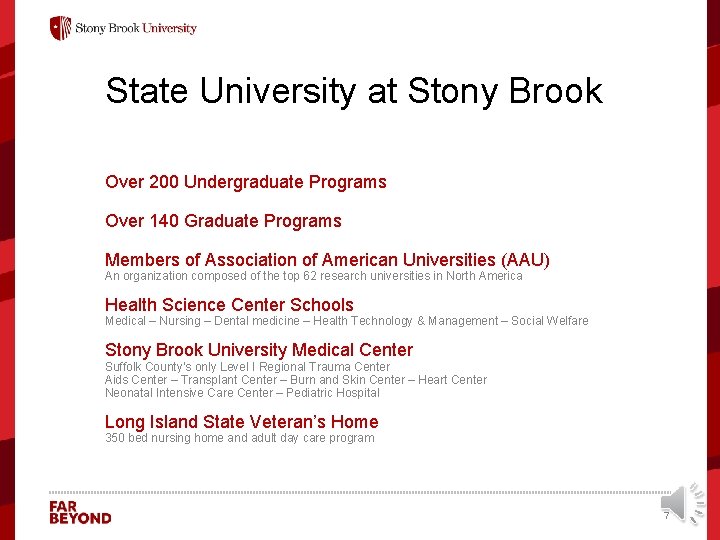 Stony Brook University

State University at Stony Brook

Over 200 Undergraduate Programs

Over 140 Graduate Programs

Members of Association of American Universities (AAU)
An organization composed of the top 62 research universities in North America

Health Science Center Schools
Medical – Nursing – Dental medicine – Health Technology & Management – Social Welfare

Stony Brook University Medical Center
Suffolk County's only Level I Regional Trauma Center
Aids Center – Transplant Center – Burn and Skin Center – Heart Center
Neonatal Intensive Care Center – Pediatric Hospital

Long Island State Veteran's Home
350 bed nursing home and adult day care program

FAR BEYOND

7